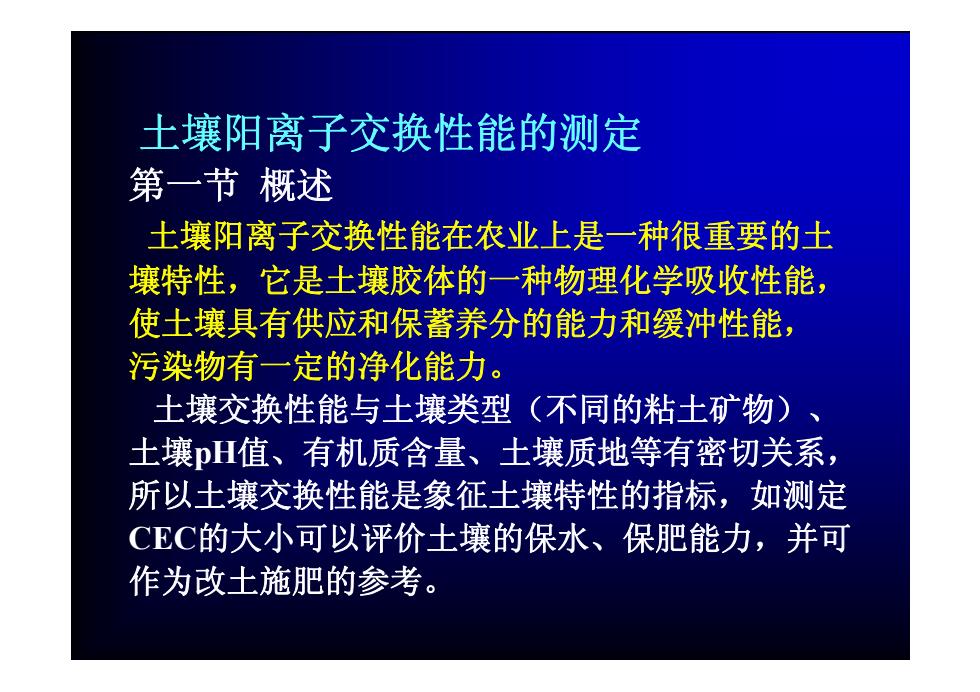 土壤阳离子交换性能的测定

第一节 概述

土壤阳离子交换性能在农业上是一种很重要的土壤特性，它是土壤胶体的一种物理化学吸收性能，使土壤具有供应和保蓄养分的能力和缓冲性能，污染物有一定的净化能力。

土壤交换性能与土壤类型（不同的粘土矿物）、土壤pH值、有机质含量、土壤质地等有密切关系，所以土壤交换性能是象征土壤特性的指标，如测定CEC的大小可以评价土壤的保水、保肥能力，并可作为改土施肥的参考。